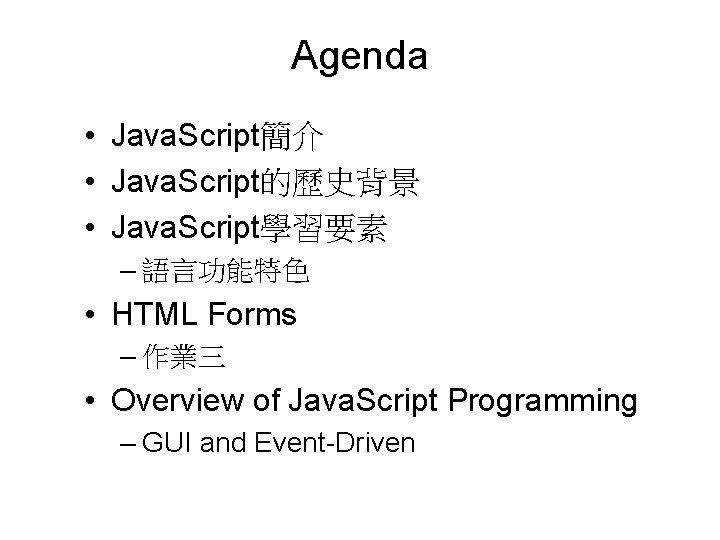 Agenda

• JavaScript簡介
• JavaScript的歷史背景
• JavaScript學習要素
– 語言功能特色
• HTML Forms
– 作業三
• Overview of JavaScript Programming
– GUI and Event-Driven